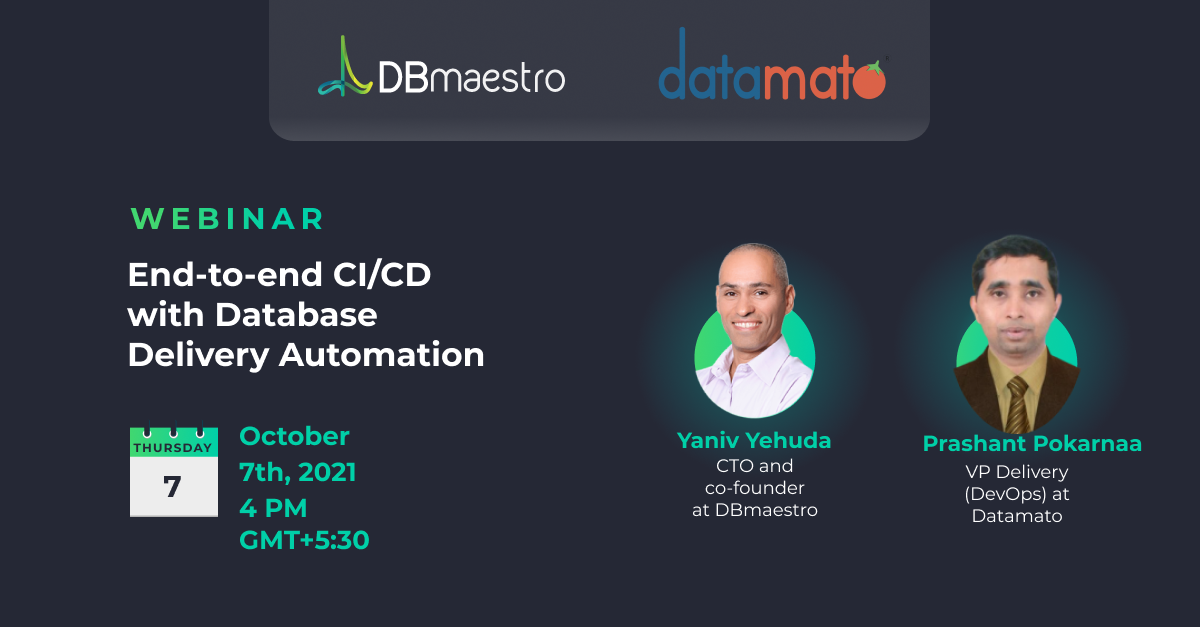 DBmaestro

datamato

WEBINAR

End-to-end CI/CD with Database Delivery Automation

THURSDAY
7

October 7th, 2021
4 PM
GMT+5:30

Yaniv Yehuda
CTO and co-founder at DBmaestro

Prashant Pokarnaa
VP Delivery (DevOps) at Datamato